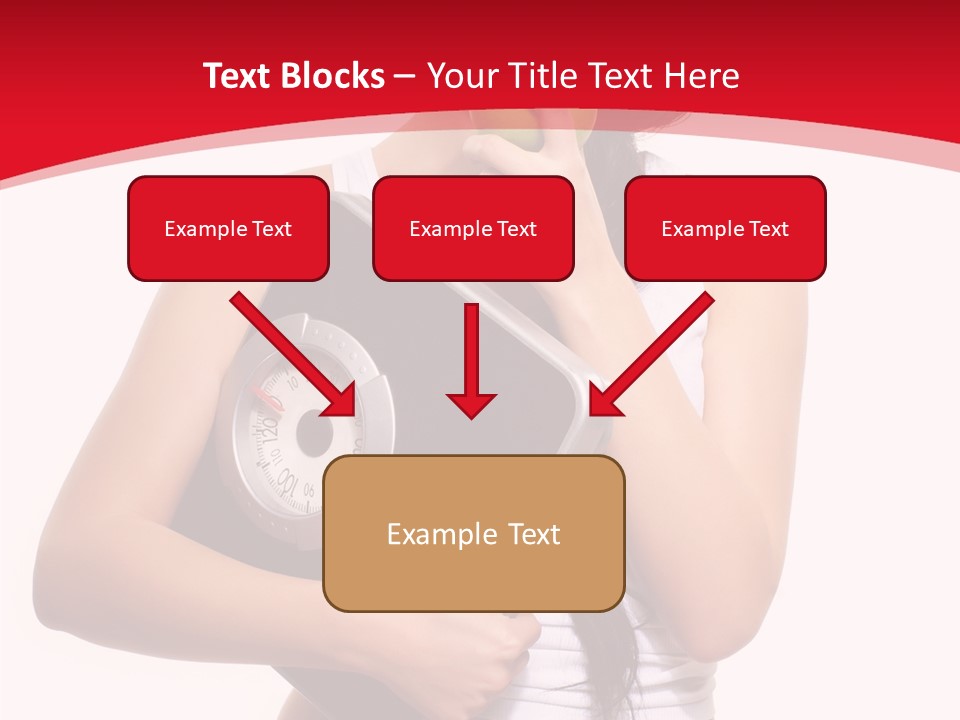 Text Blocks – Your Title Text Here

Example Text

Example Text

Example Text

Example Text